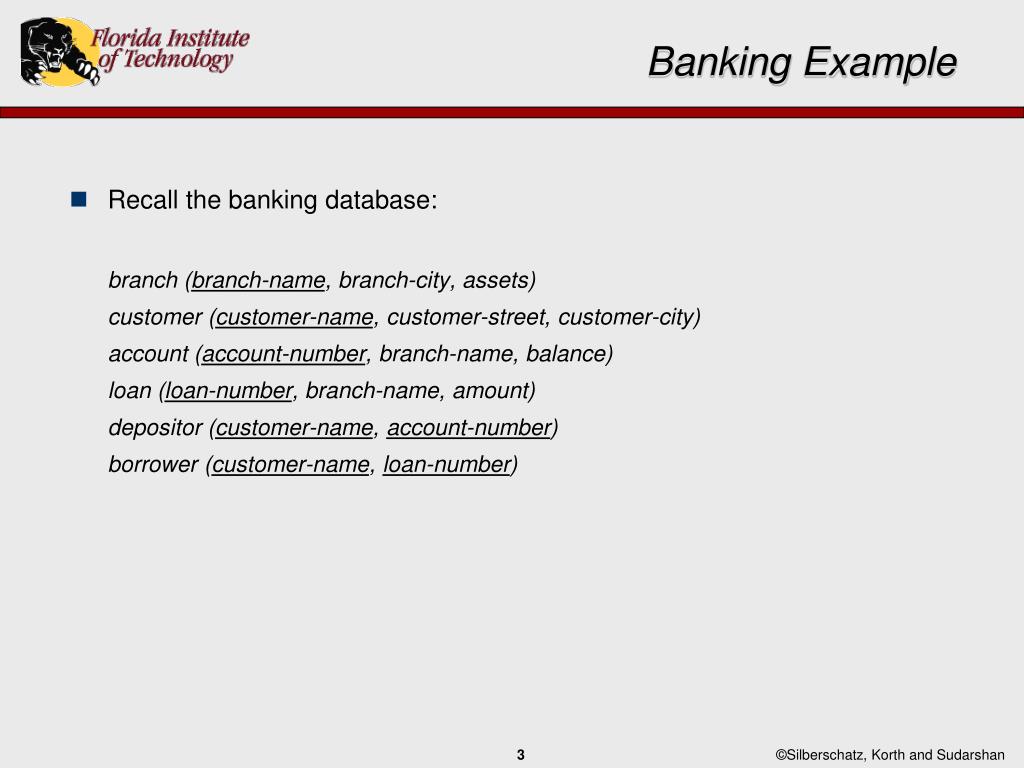 Florida Institute of Technology

Banking Example

Recall the banking database:

branch (branch-name, branch-city, assets)
customer (customer-name, customer-street, customer-city)
account (account-number, branch-name, balance)
loan (loan-number, branch-name, amount)
depositor (customer-name, account-number)
borrower (customer-name, loan-number)

3

©Silberschatz, Korth and Sudarshan